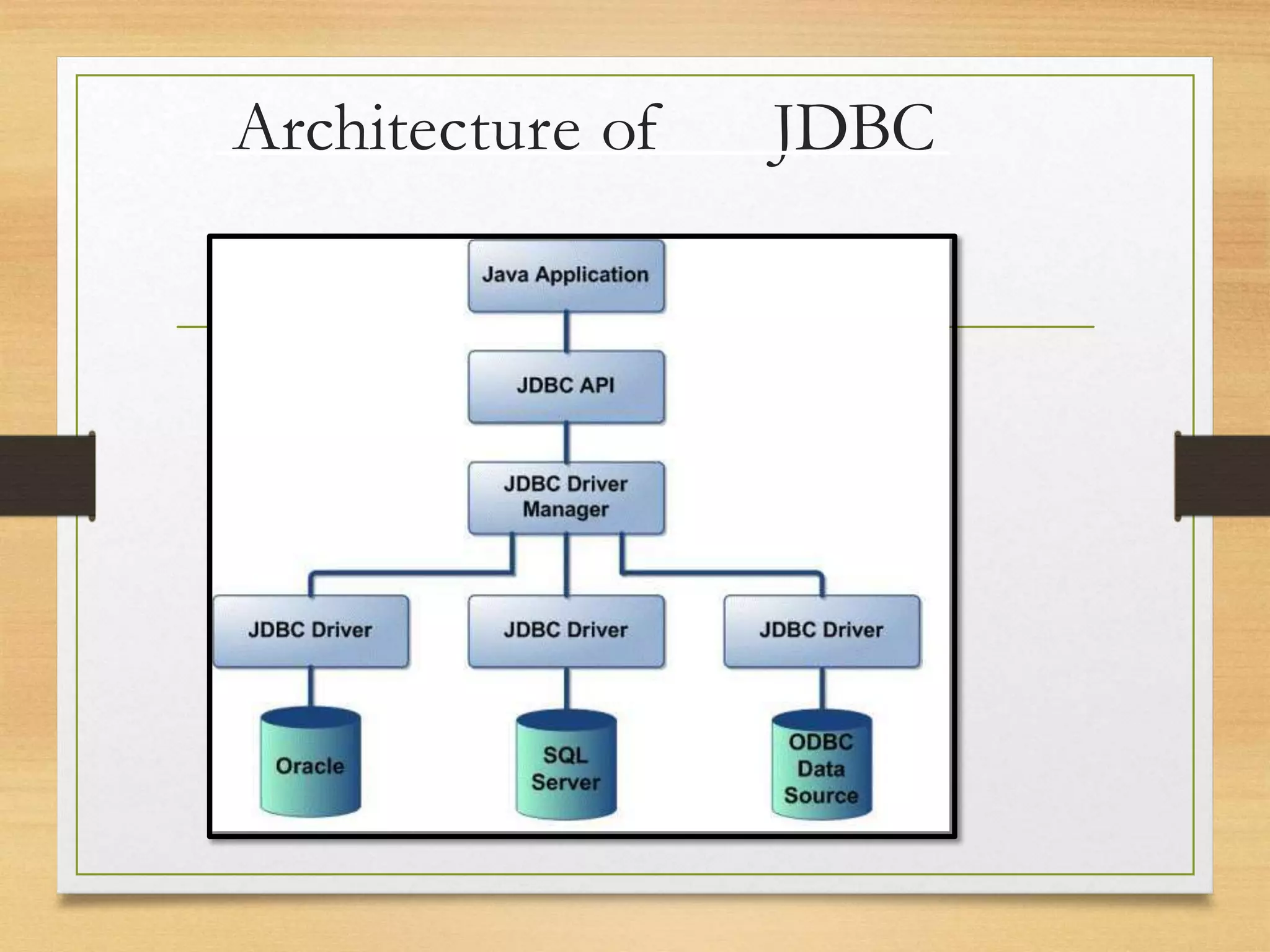 Architecture of JDBC

Java Application

JDBC API

JDBC Driver Manager

JDBC Driver

JDBC Driver

JDBC Driver

Oracle

SQL Server

ODBC Data Source